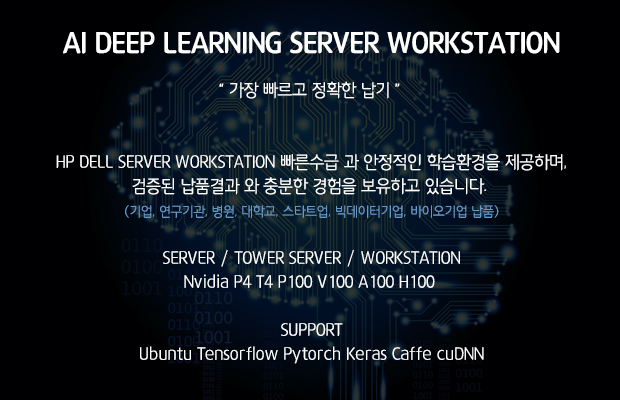 AI DEEP LEARNING SERVER WORKSTATION

" 가장 빠르고 정확한 납기 "

HP DELL SERVER WORKSTATION 빠른수급 과 안정적인 학습환경을 제공하며,
검증된 납품결과 와 충분한 경험을 보유하고 있습니다.
(기업, 연구기관, 병원, 대학교, 스타트업, 빅데이터기업, 바이오기업 납품)

SERVER / TOWER SERVER / WORKSTATION
Nvidia P4 T4 P100 V100 A100 H100

SUPPORT
Ubuntu Tensorflow Pytorch Keras Caffe cuDNN